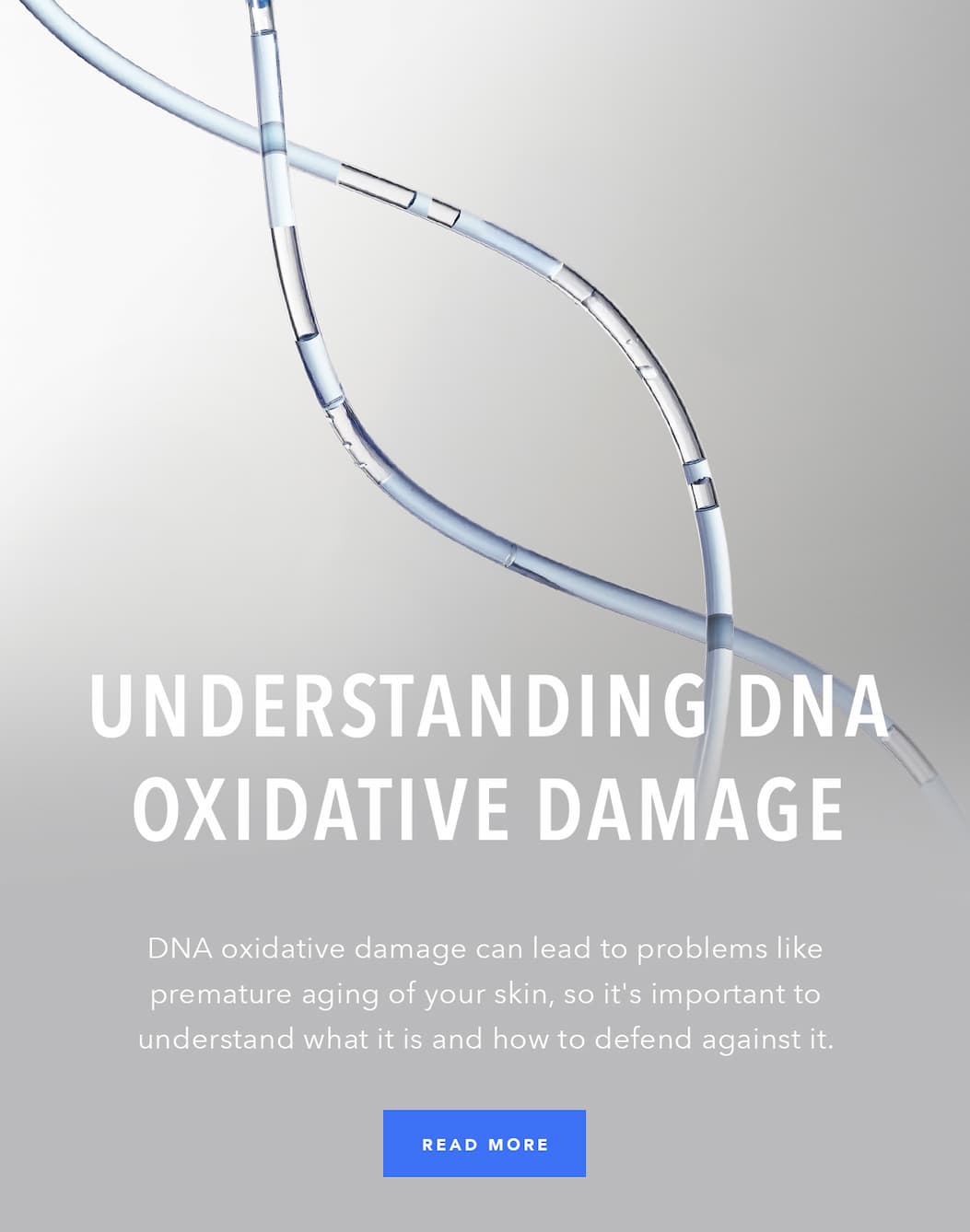 UNDERSTANDING DNA OXIDATIVE DAMAGE

DNA oxidative damage can lead to problems like premature aging of your skin, so it's important to understand what it is and how to defend against it.

READ MORE